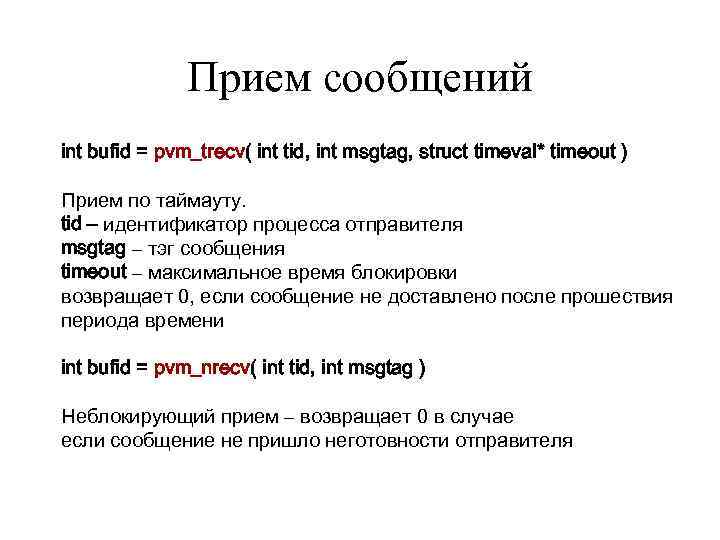 Прием сообщений

int bufid = pvm_trecv( int tid, int msgtag, struct timeval* timeout )

Прием по таймауту.
tid – идентификатор процесса отправителя
msgtag – тэг сообщения
timeout – максимальное время блокировки
возвращает 0, если сообщение не доставлено после прошествия периода времени

int bufid = pvm_nrecv( int tid, int msgtag )

Неблокирующий прием – возвращает 0 в случае
если сообщение не пришло неготовности отправителя